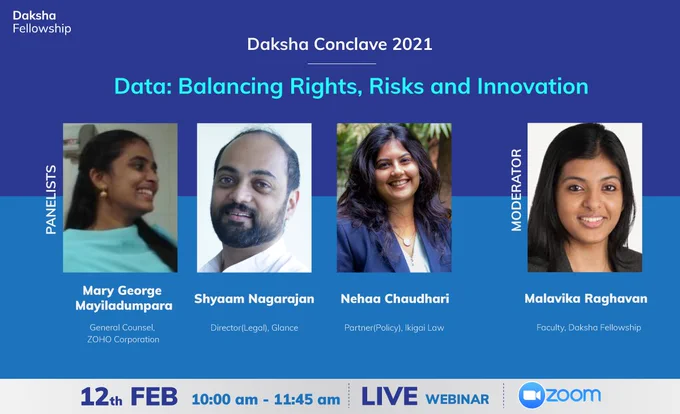 Daksha Fellowship

Daksha Conclave 2021

Data: Balancing Rights, Risks and Innovation

PANELISTS

Mary George Mayiladumpara
General Counsel, ZOHO Corporation

Shyaam Nagarajan
Director(Legal), Glance

Nehaa Chaudhari
Partner(Policy), Ikigai Law

MODERATOR

Malavika Raghavan
Faculty, Daksha Fellowship

12th FEB 10:00 am - 11:45 am LIVE WEBINAR zoom